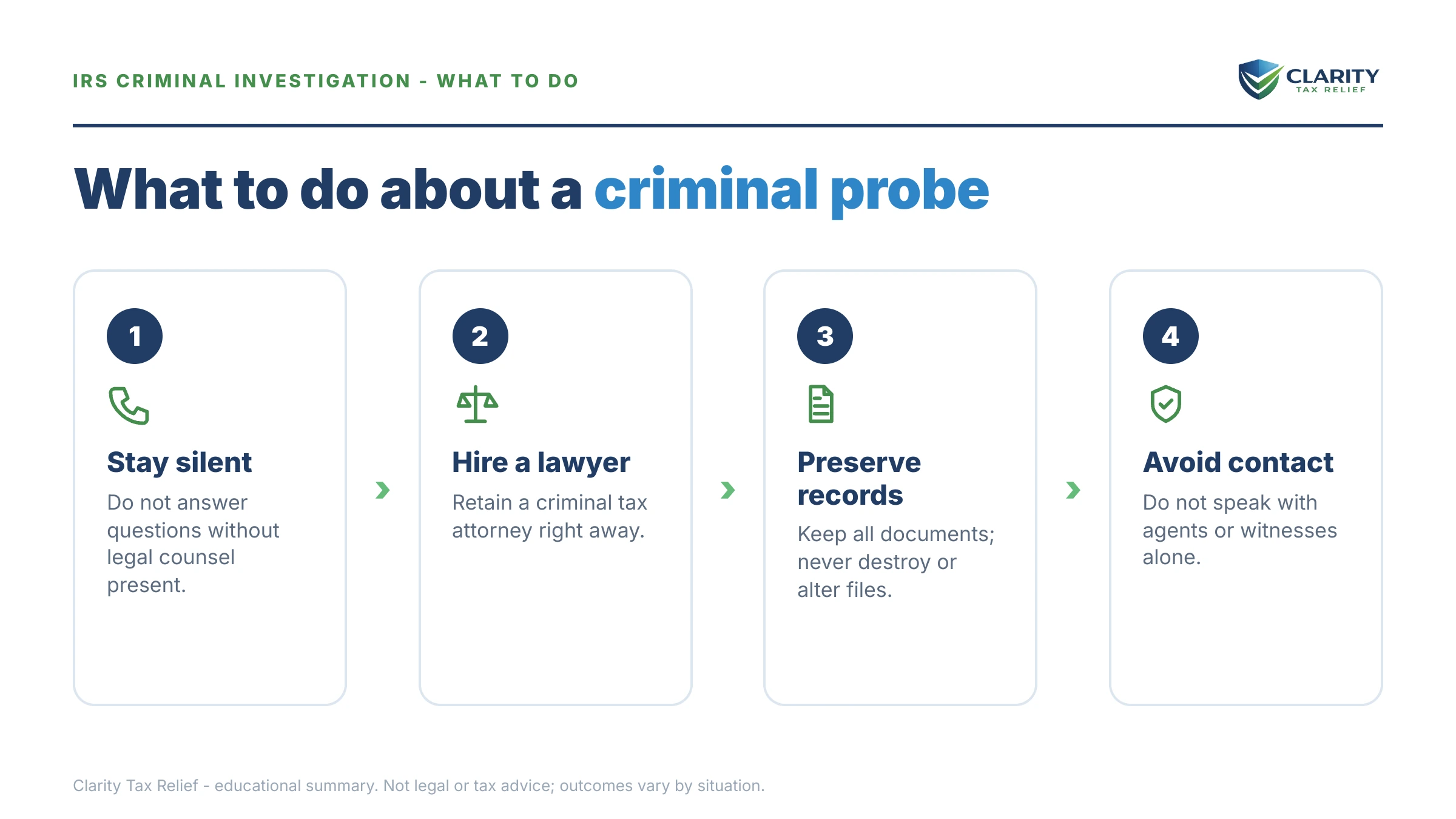 IRS CRIMINAL INVESTIGATION - WHAT TO DO

CLARITY
TAX RELIEF

What to do about a criminal probe

1

Stay silent

Do not answer questions without legal counsel present.

2

Hire a lawyer

Retain a criminal tax attorney right away.

3

Preserve records

Keep all documents; never destroy or alter files.

4

Avoid contact

Do not speak with agents or witnesses alone.

Clarity Tax Relief - educational summary. Not legal or tax advice; outcomes vary by situation.